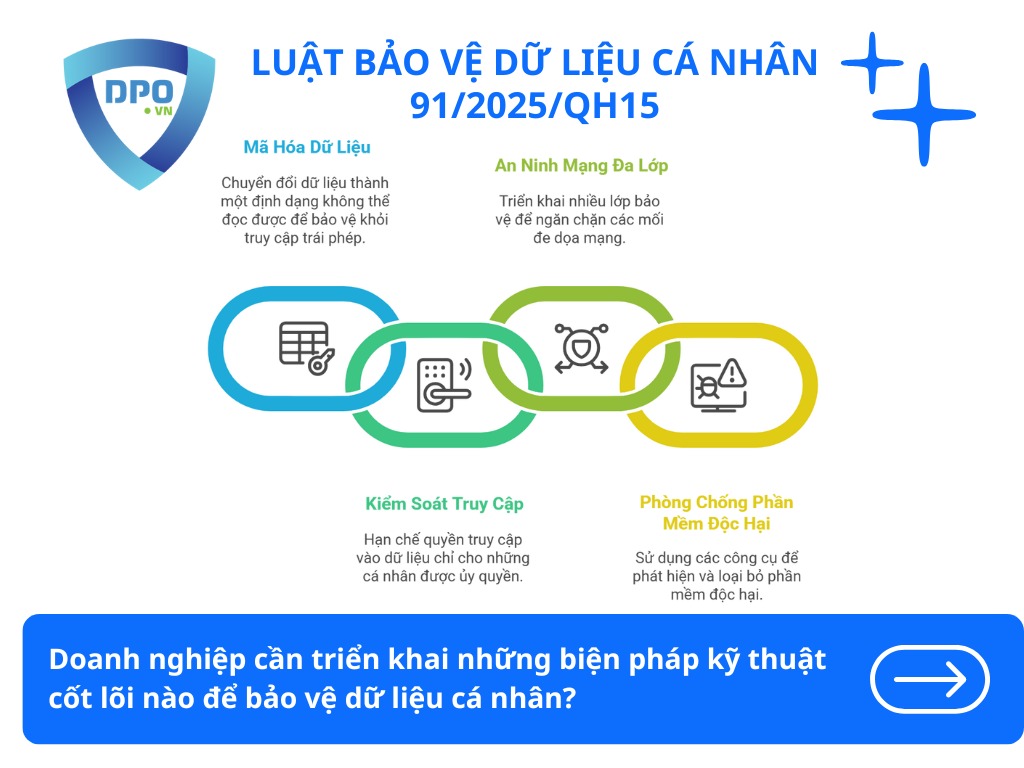 DPO
• VN

LUẬT BẢO VỆ DỮ LIỆU CÁ NHÂN 91/2025/QH15

Mã Hóa Dữ Liệu

Chuyển đổi dữ liệu thành một định dạng không thể đọc được để bảo vệ khỏi truy cập trái phép.

An Ninh Mạng Đa Lớp

Triển khai nhiều lớp bảo vệ để ngăn chặn các mối đe dọa mạng.

Kiểm Soát Truy Cập

Hạn chế quyền truy cập vào dữ liệu chỉ cho những cá nhân được ủy quyền.

Phòng Chống Phần Mềm Độc Hại

Sử dụng các công cụ để phát hiện và loại bỏ phần mềm độc hại.

Doanh nghiệp cần triển khai những biện pháp kỹ thuật cốt lõi nào để bảo vệ dữ liệu cá nhân?